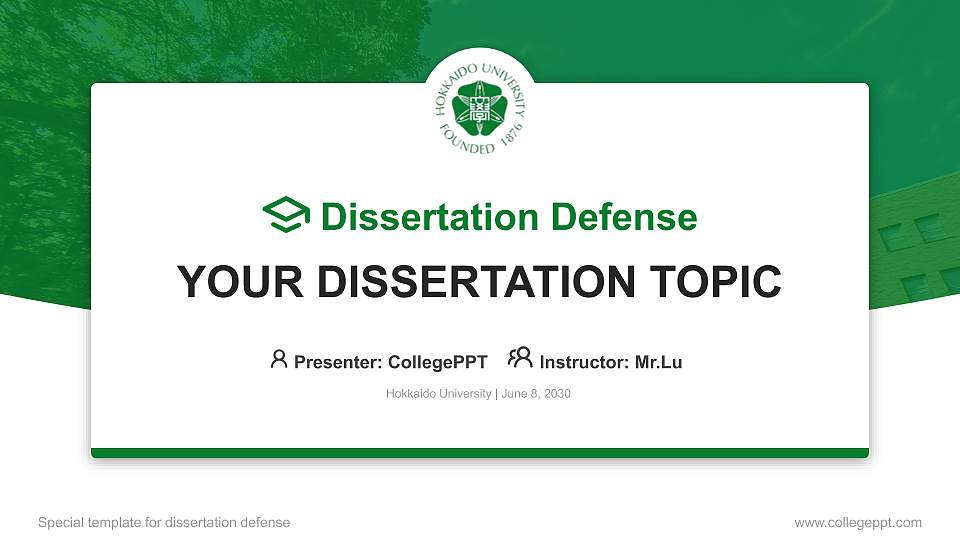 HOKKAIDO UNIVERSITY
FOUNDED 1876

Dissertation Defense

YOUR DISSERTATION TOPIC

Presenter: CollegePPT Instructor: Mr.Lu

Hokkaido University | June 8, 2030

Special template for dissertation defense

www.collegeppt.com